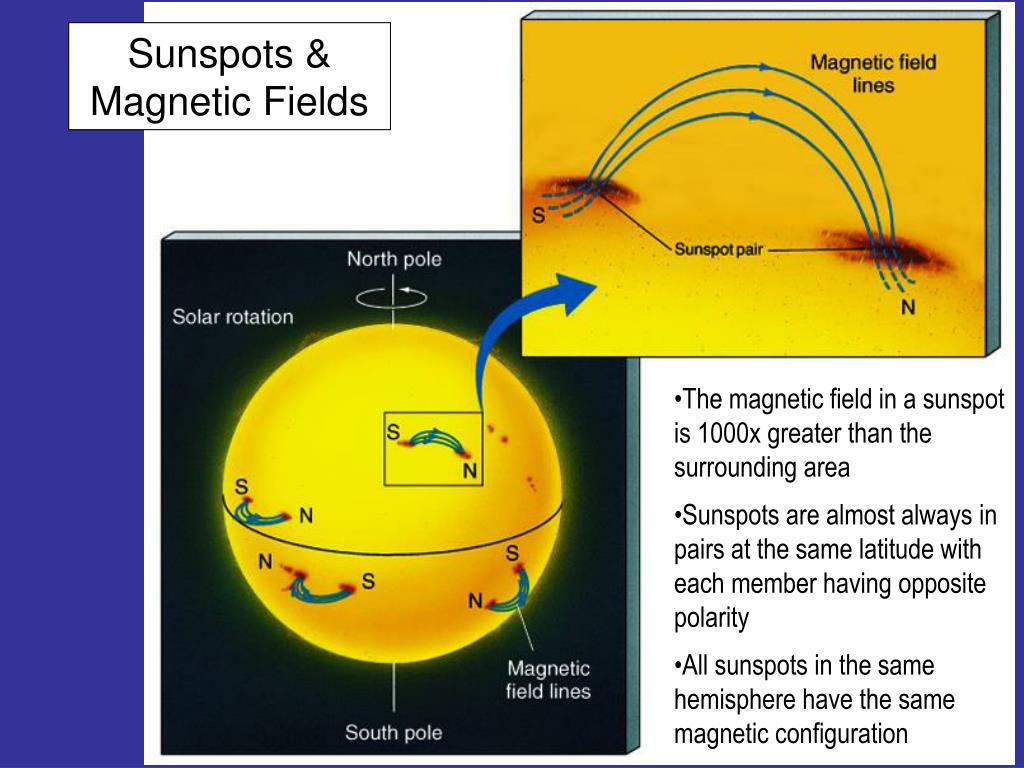 Sunspots & Magnetic Fields

Magnetic field lines

S

Sunspot pair

N

North pole

Solar rotation

S

N

S

N

N

S

S

N

Magnetic field lines

South pole

•The magnetic field in a sunspot is 1000x greater than the surrounding area

•Sunspots are almost always in pairs at the same latitude with each member having opposite polarity

•All sunspots in the same hemisphere have the same magnetic configuration